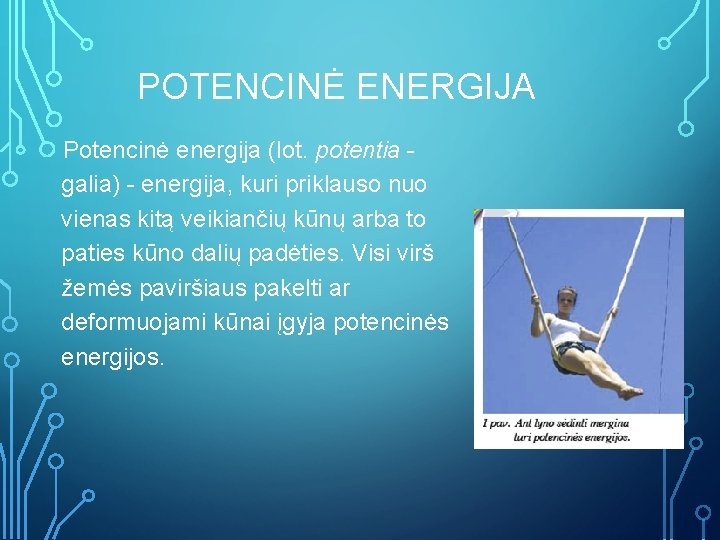 POTENCINĖ ENERGIJA

Potencinė energija (lot. potentia - galia) - energija, kuri priklauso nuo vienas kitą veikiančių kūnų arba to paties kūno dalių padėties. Visi virš žemės paviršiaus pakelti ar deformuojami kūnai įgyja potencinės energijos.

1 pav. Ant lyno sėdinti mergina turi potencinės energijos.